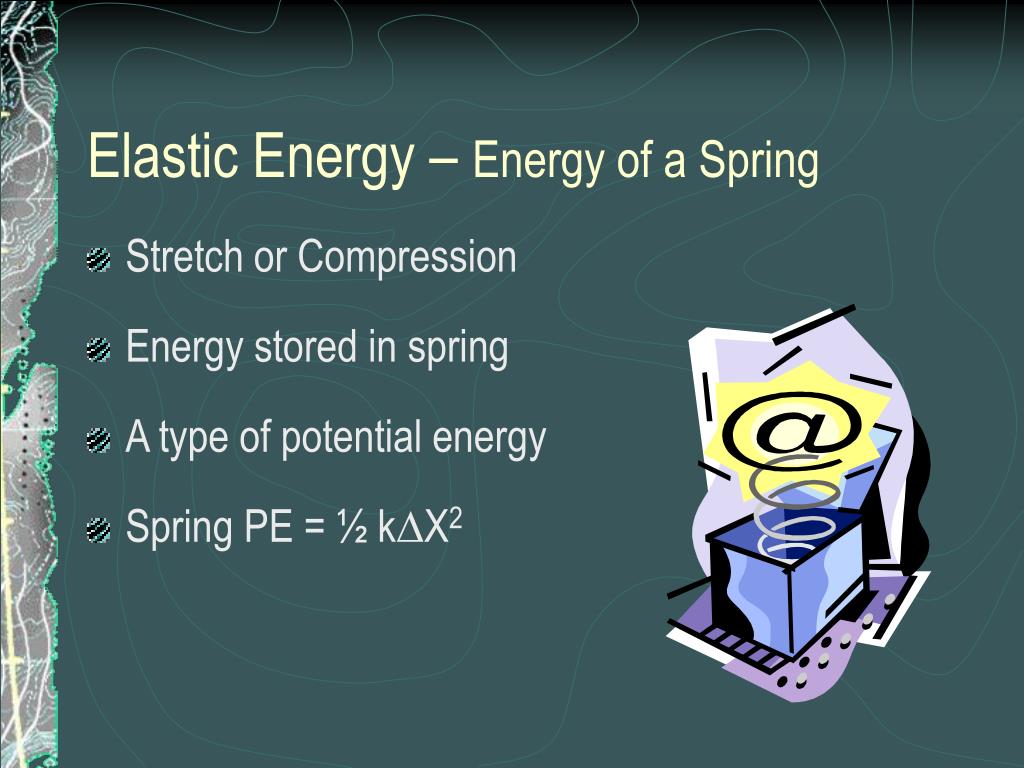 Elastic Energy – Energy of a Spring

Stretch or Compression

Energy stored in spring

A type of potential energy

Spring PE = $\frac{1}{2} k\Delta X^2$

@